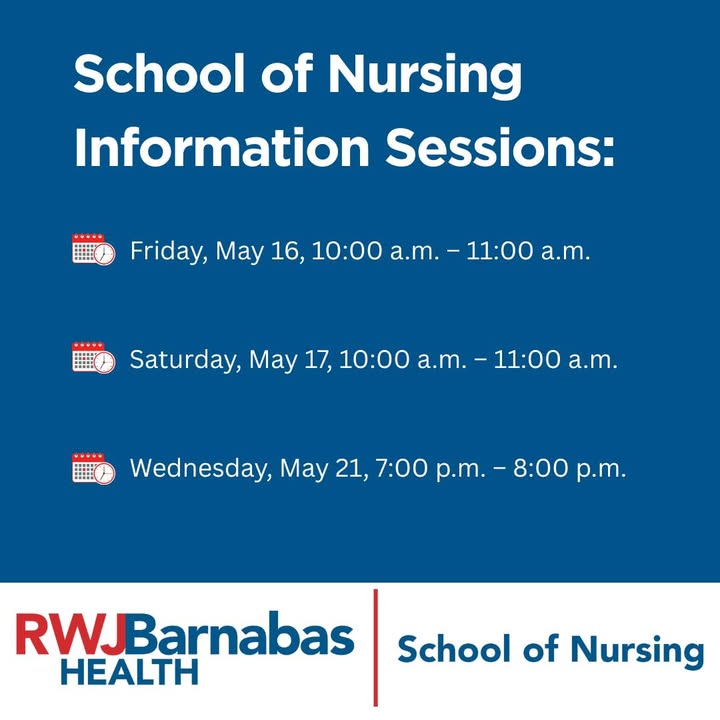 School of Nursing Information Sessions:

Friday, May 16, 10:00 a.m. – 11:00 a.m.

Saturday, May 17, 10:00 a.m. – 11:00 a.m.

Wednesday, May 21, 7:00 p.m. – 8:00 p.m.

RWJBarnabas HEALTH

School of Nursing